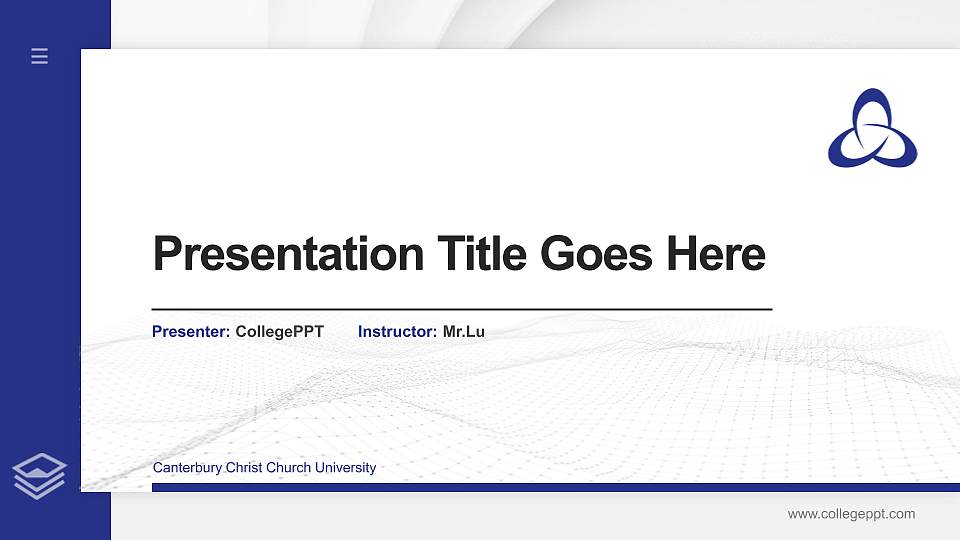 Presentation Title Goes Here

Presenter: CollegePPT Instructor: Mr.Lu

Canterbury Christ Church University

www.collegeppt.com